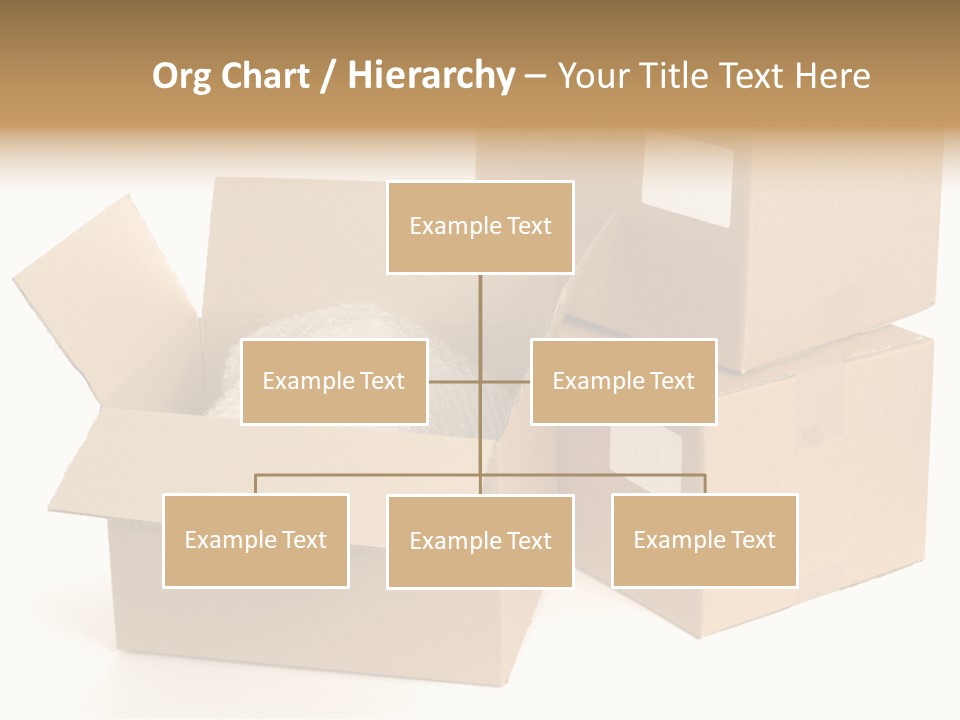 Org Chart / Hierarchy – Your Title Text Here

Example Text

Example Text

Example Text

Example Text

Example Text

Example Text